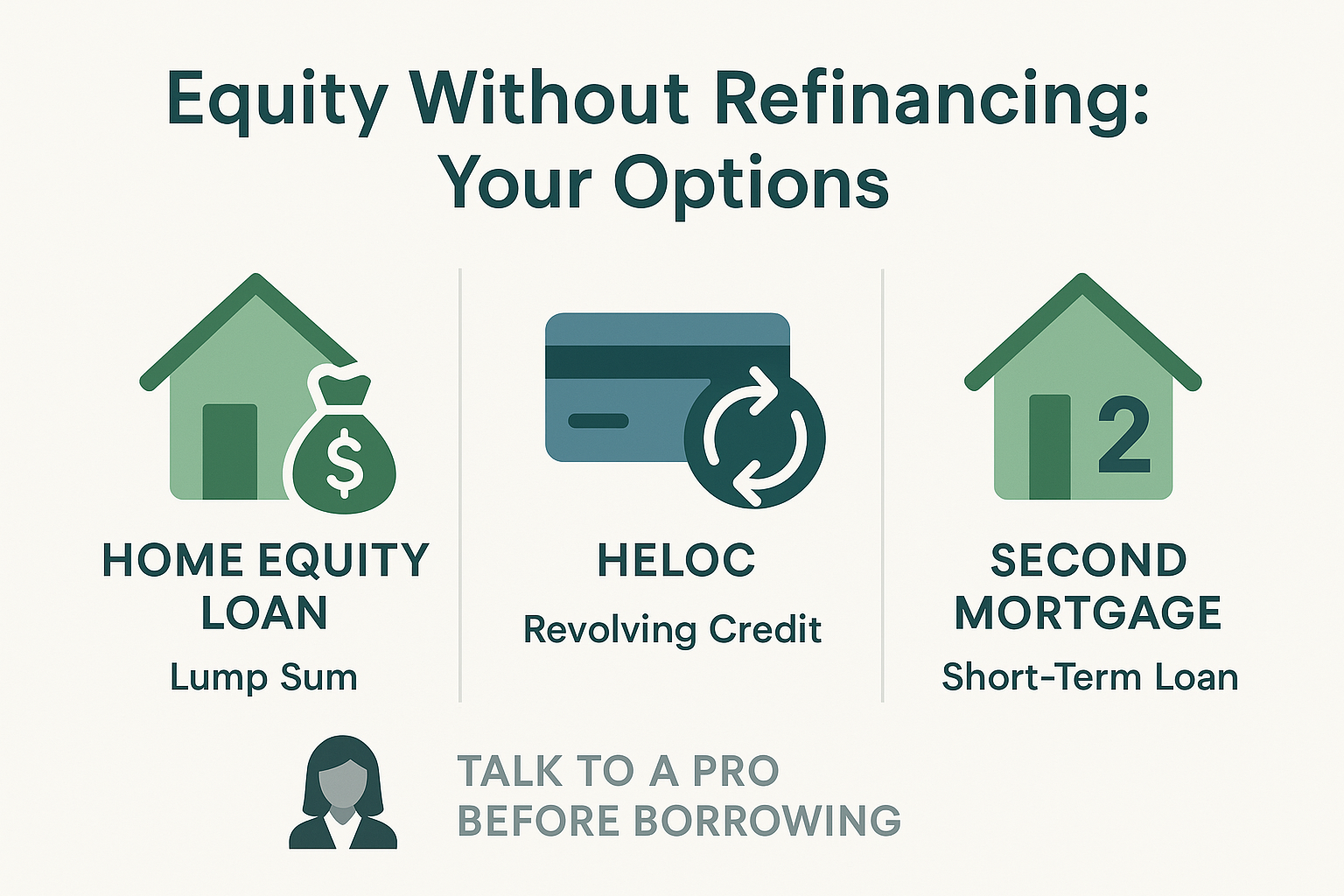 Equity Without Refinancing: Your Options

$

HOME EQUITY LOAN

Lump Sum

HELOC

Revolving Credit

2

SECOND MORTGAGE

Short-Term Loan

TALK TO A PRO BEFORE BORROWING